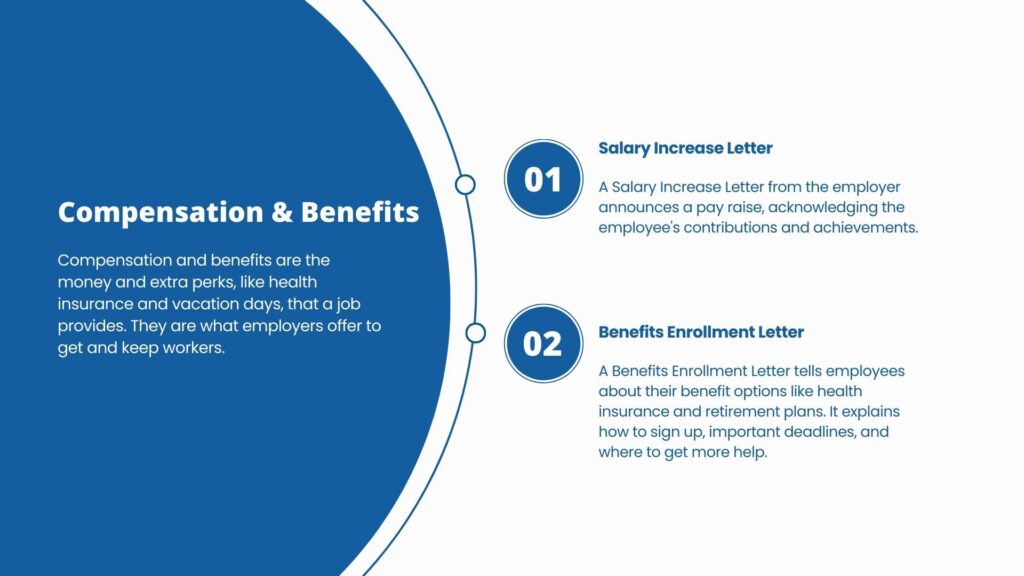 Compensation & Benefits

Compensation and benefits are the money and extra perks, like health insurance and vacation days, that a job provides. They are what employers offer to get and keep workers.

01

Salary Increase Letter

A Salary Increase Letter from the employer announces a pay raise, acknowledging the employee's contributions and achievements.

02

Benefits Enrollment Letter

A Benefits Enrollment Letter tells employees about their benefit options like health insurance and retirement plans. It explains how to sign up, important deadlines, and where to get more help.